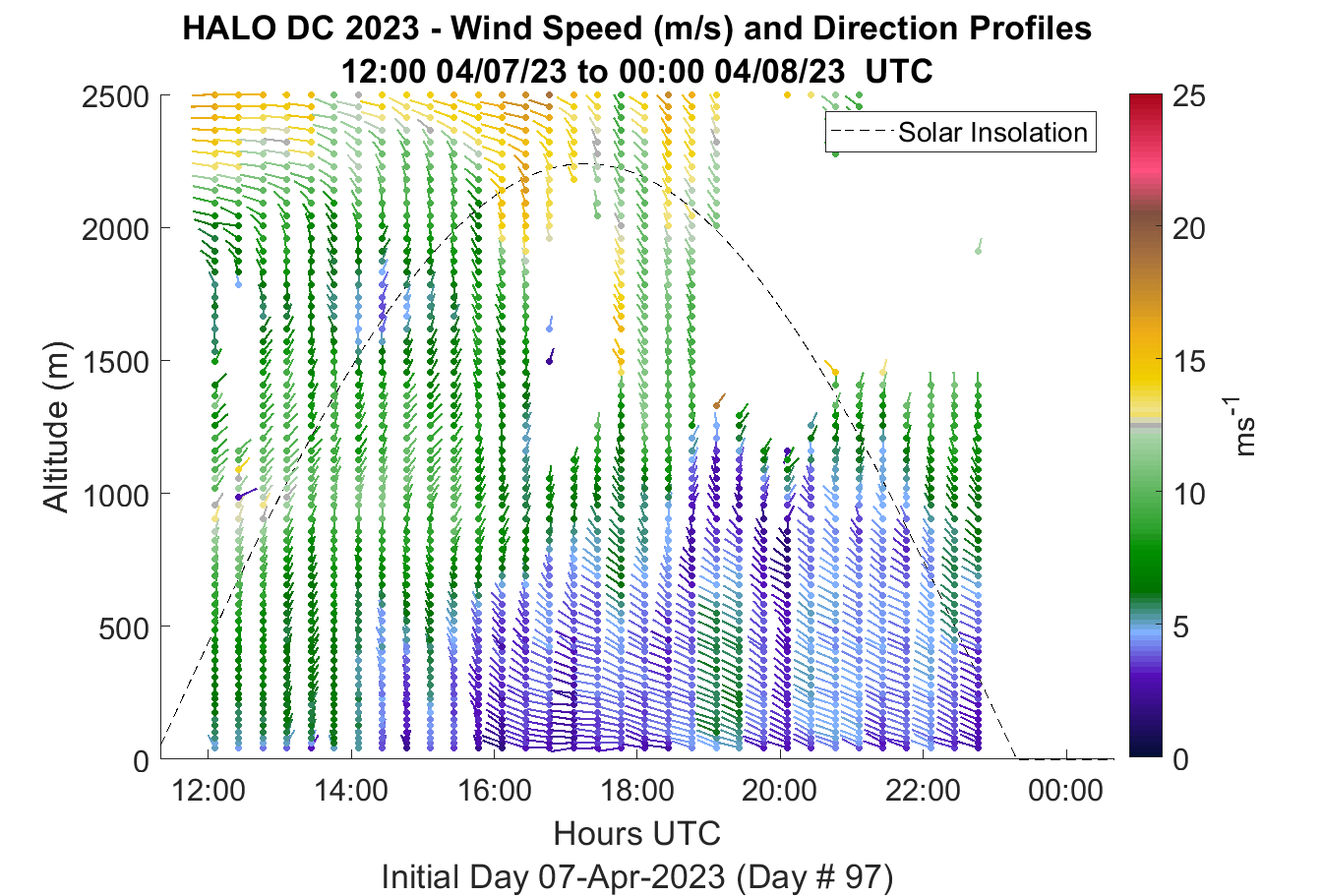 HALO DC 2023 - Wind Speed (m/s) and Direction Profiles
12:00 04/07/23 to 00:00 04/08/23 UTC

Solar Insolation

Altitude (m)

2500
2000
1500
1000
500
0

12:00
14:00
16:00
18:00
20:00
22:00
00:00

Hours UTC
Initial Day 07-Apr-2023 (Day # 97)

25
20
15
10
5
0
$ms^{-1}$